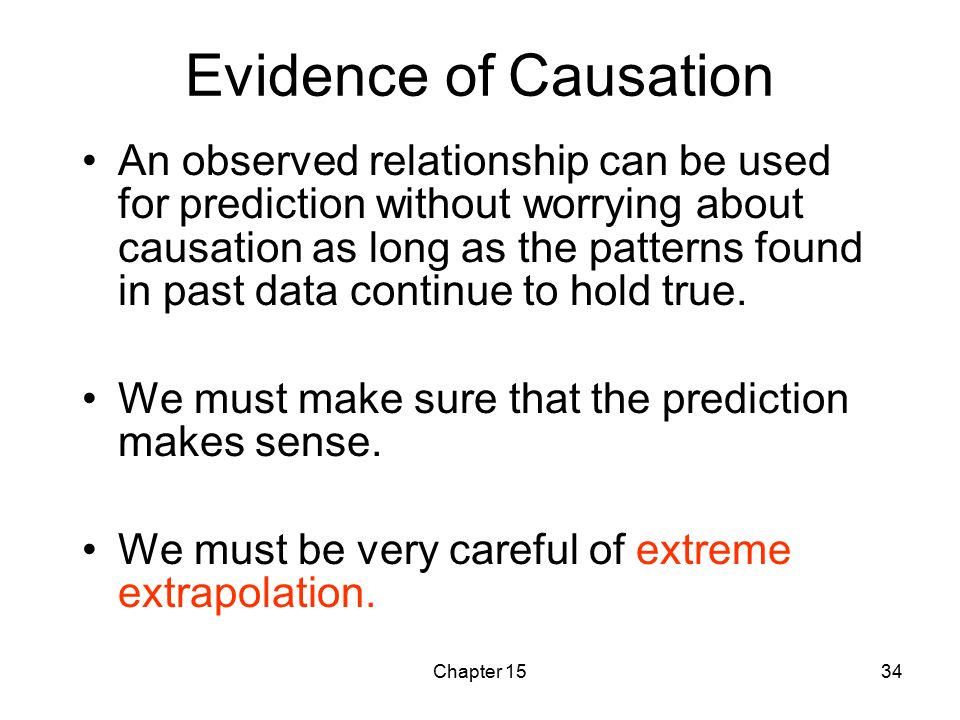 Evidence of Causation

• An observed relationship can be used for prediction without worrying about causation as long as the patterns found in past data continue to hold true.

• We must make sure that the prediction makes sense.

• We must be very careful of extreme extrapolation.

Chapter 15

34